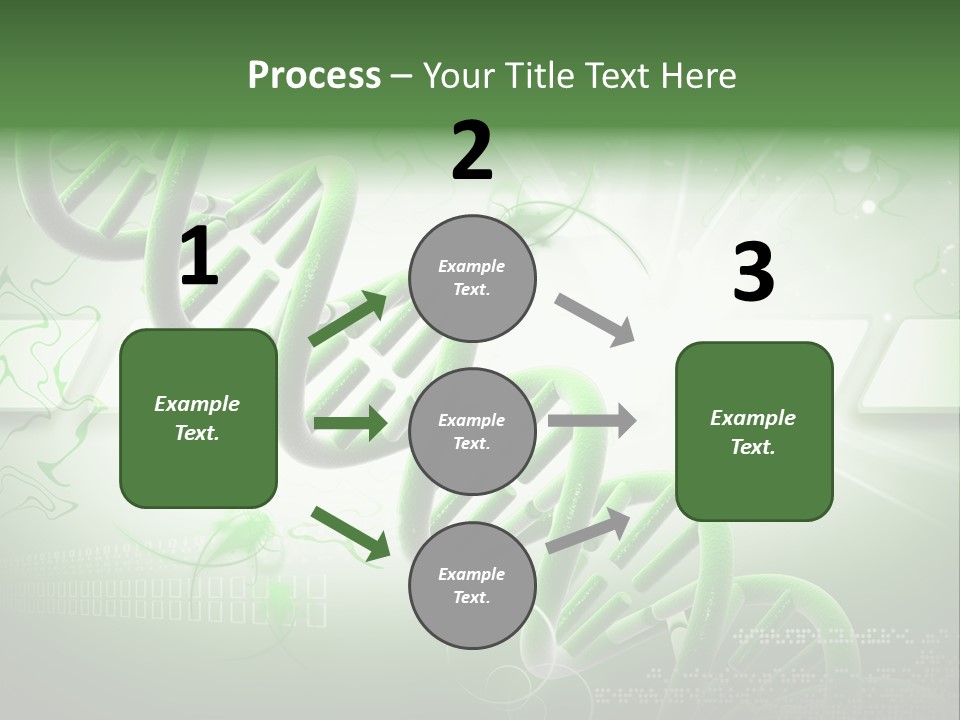 Process – Your Title Text Here

1

Example Text.

2

Example Text.

Example Text.

Example Text.

3

Example Text.